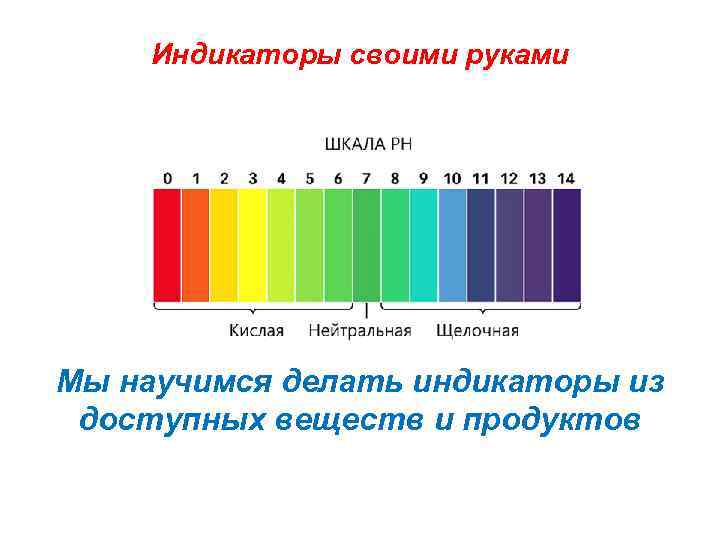 Индикаторы своими руками

ШКАЛА PH

0 1 2 3 4 5 6 7 8 9 10 11 12 13 14

Кислая Нейтральная Щелочная

Мы научимся делать индикаторы из доступных веществ и продуктов